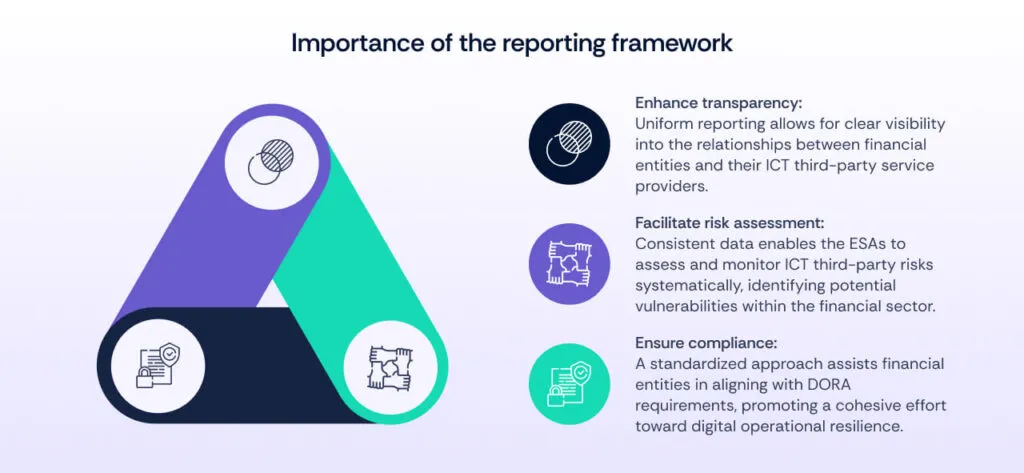 Importance of the reporting framework

Enhance transparency:
Uniform reporting allows for clear visibility into the relationships between financial entities and their ICT third-party service providers.

Facilitate risk assessment:
Consistent data enables the ESAs to assess and monitor ICT third-party risks systematically, identifying potential vulnerabilities within the financial sector.

Ensure compliance:
A standardized approach assists financial entities in aligning with DORA requirements, promoting a cohesive effort toward digital operational resilience.